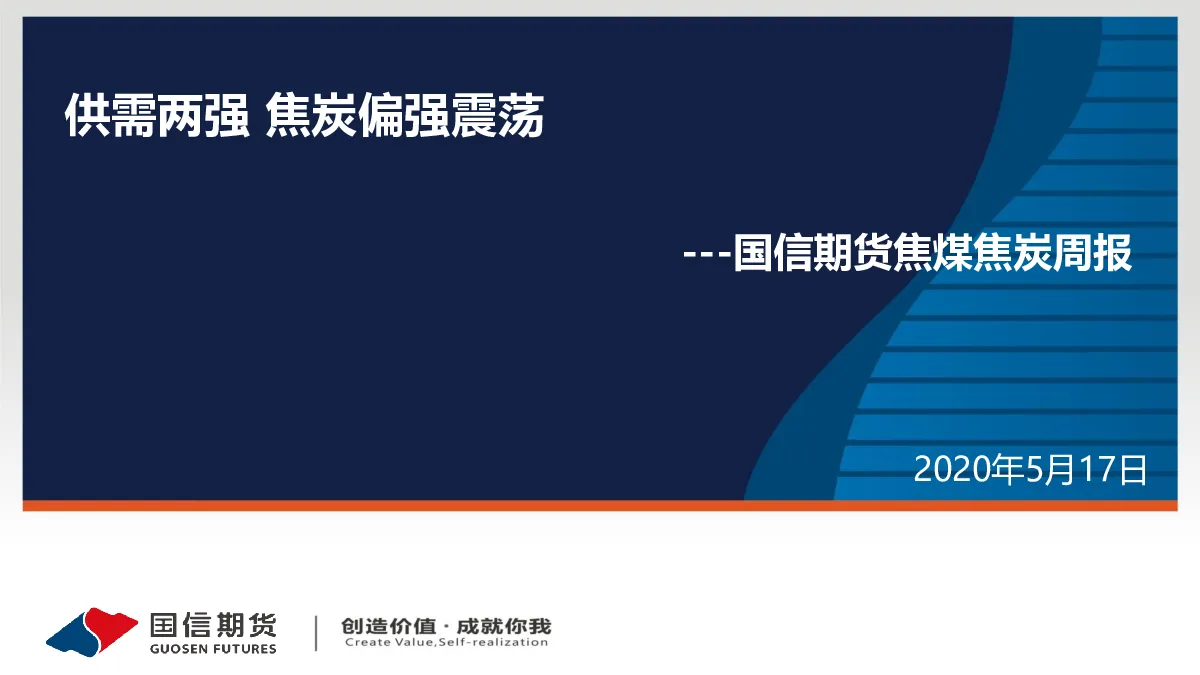 供需两强 焦炭偏强震荡

---国信期货焦煤焦炭周报

2020年5月17日

国信期货
GUOSEN FUTURES

创造价值 · 成就你我
Create Value,Self-realization